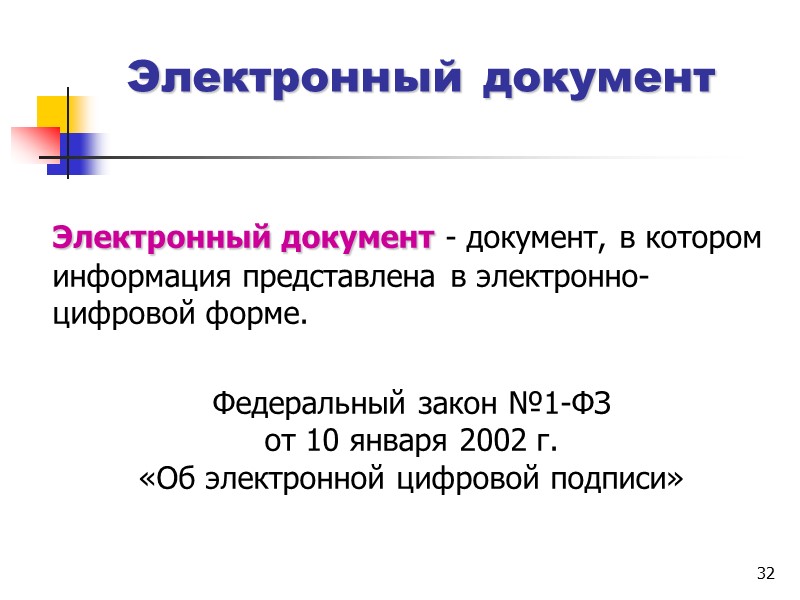 Электронный документ

Электронный документ - документ, в котором информация представлена в электронно-цифровой форме.

Федеральный закон №1-ФЗ
от 10 января 2002 г.
«Об электронной цифровой подписи»

32